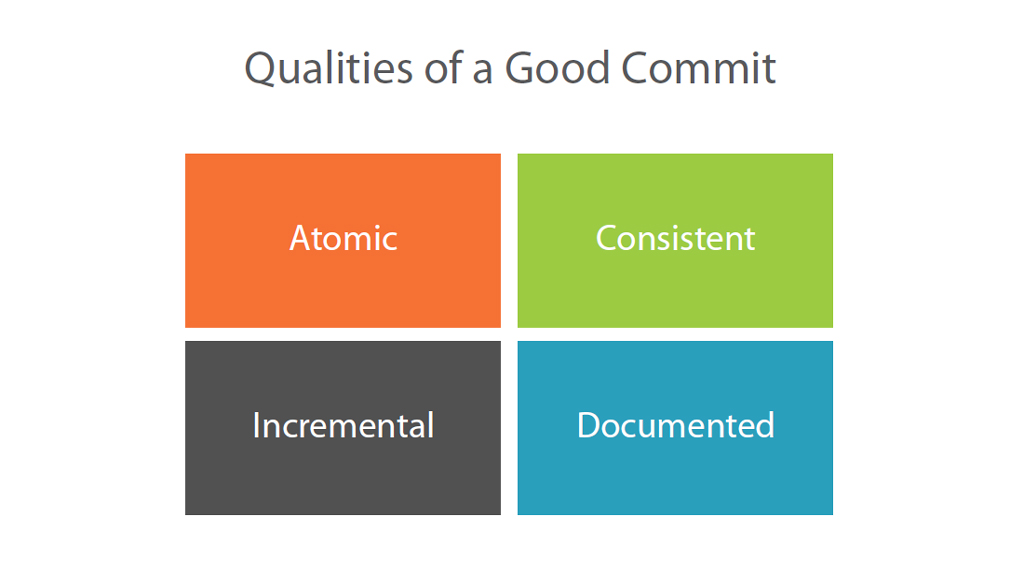 Qualities of a Good Commit

Atomic

Consistent

Incremental

Documented